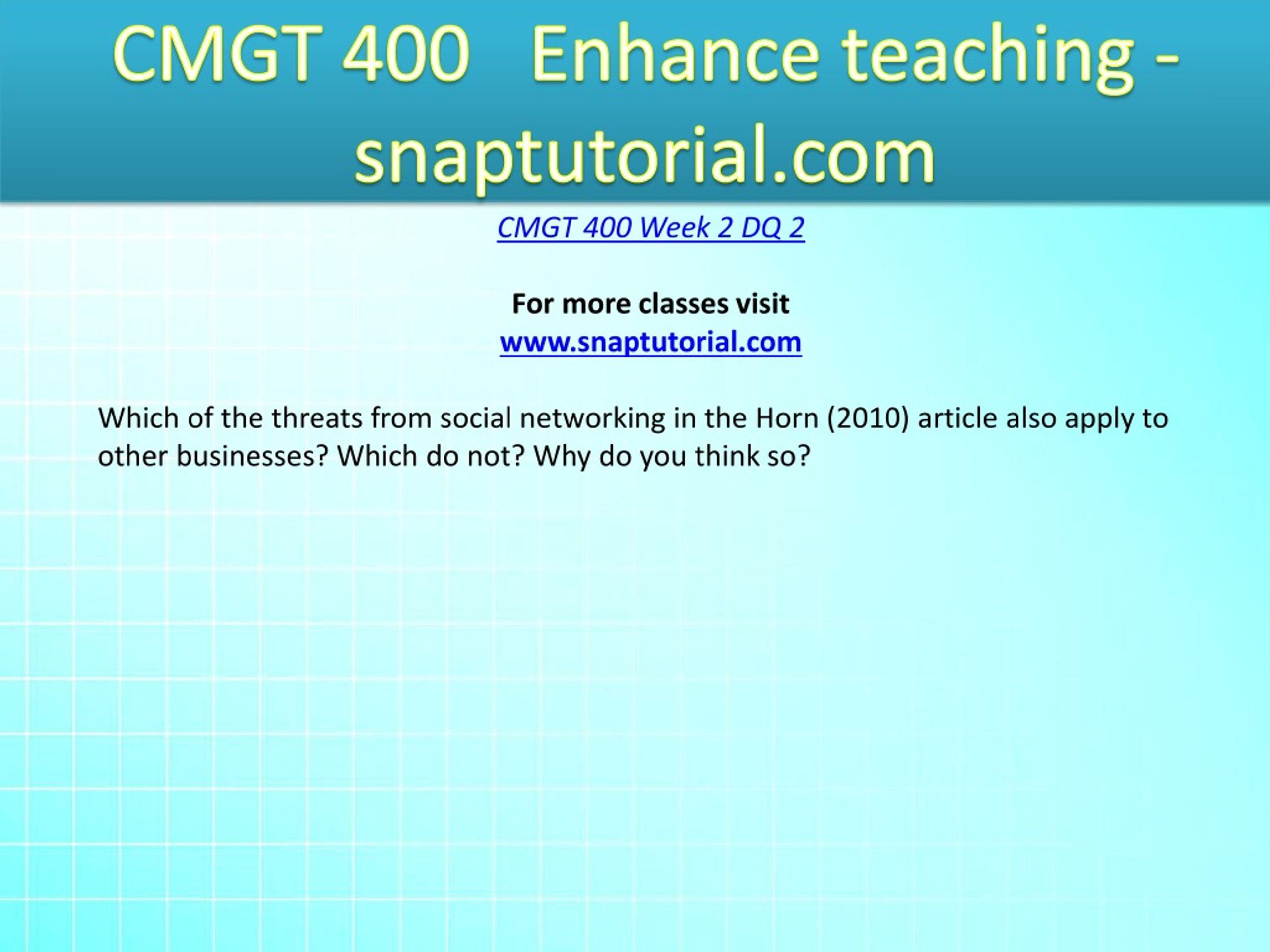 CMGT 400 Enhance teaching - snaptutorial.com

CMGT 400 Week 2 DQ 2

For more classes visit
www.snaptutorial.com

Which of the threats from social networking in the Horn (2010) article also apply to other businesses? Which do not? Why do you think so?